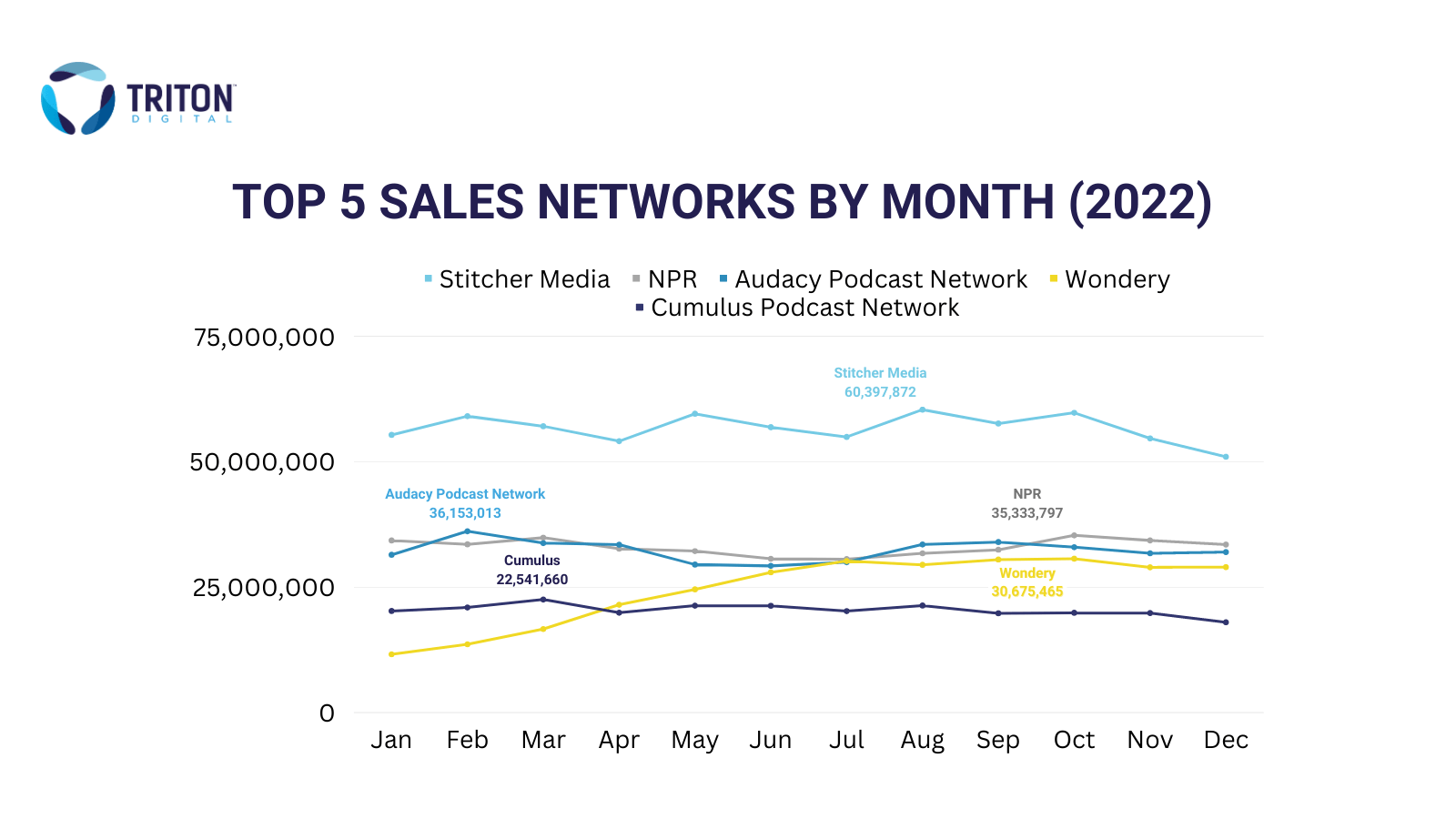 TRITON DIGITAL

TOP 5 SALES NETWORKS BY MONTH (2022)

Stitcher Media NPR Audacy Podcast Network Wondery Cumulus Podcast Network

75,000,000
50,000,000
25,000,000
0

Stitcher Media
60,397,872

Audacy Podcast Network
36,153,013

NPR
35,333,797

Cumulus
22,541,660

Wondery
30,675,465

Jan Feb Mar Apr May Jun Jul Aug Sep Oct Nov Dec